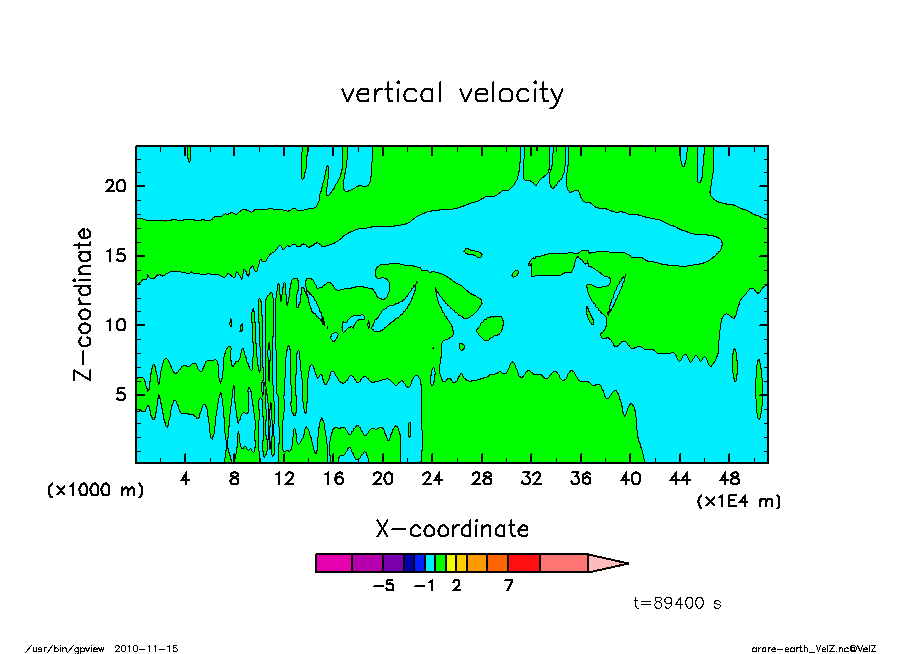 vertical velocity

Z-coordinate

20
15
10
5

(x1000 m)

4 8 12 16 20 24 28 32 36 40 44 48

(x1E4 m)

X-coordinate

-5 -1 2 7

t=89400 s

/usr/bin/gpview 2010-11-15

arare-earth_VelZ.nc@VelZ